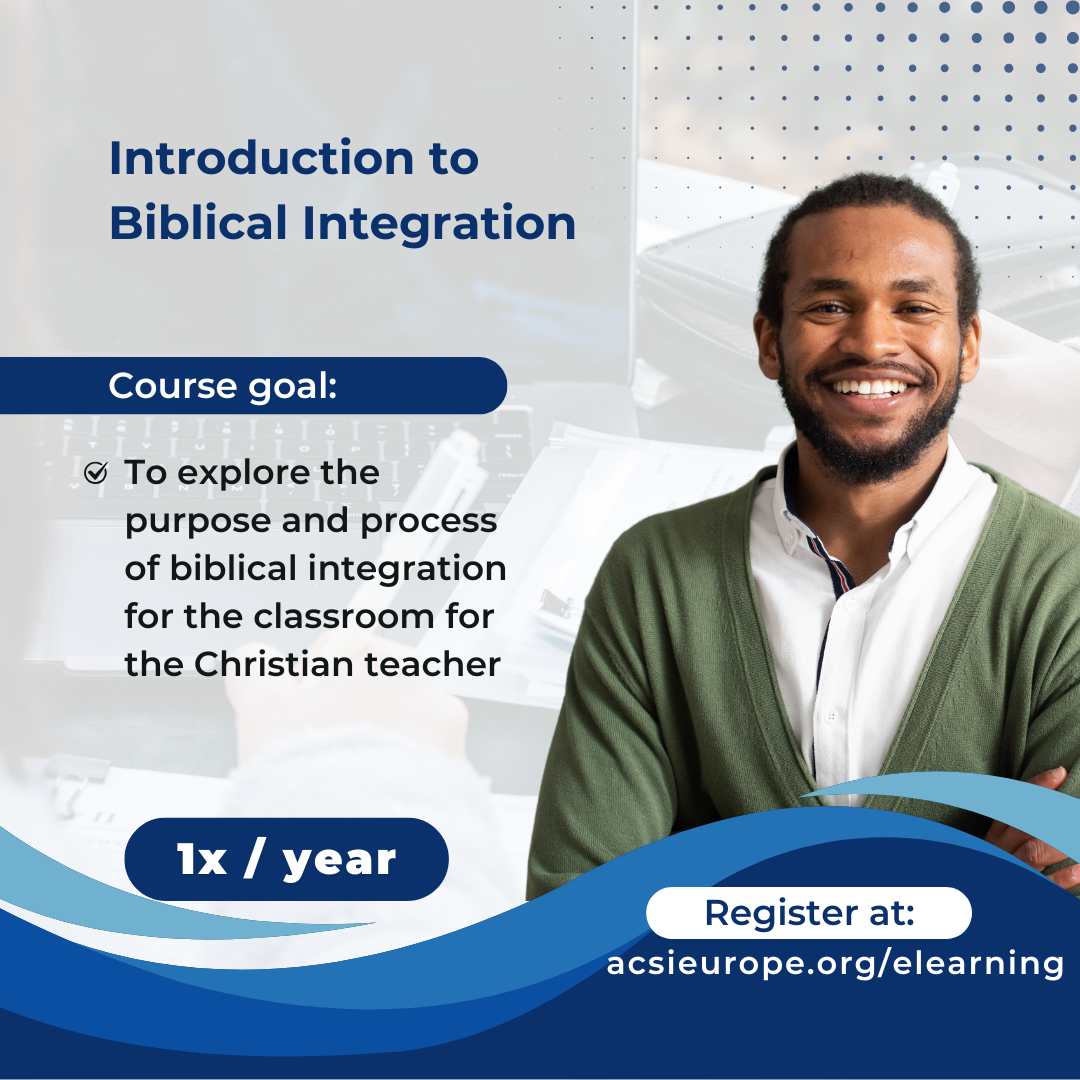 Introduction to Biblical Integration

Course goal:

To explore the purpose and process of biblical integration for the classroom for the Christian teacher

1x / year

Register at:
acsieurope.org/elearning